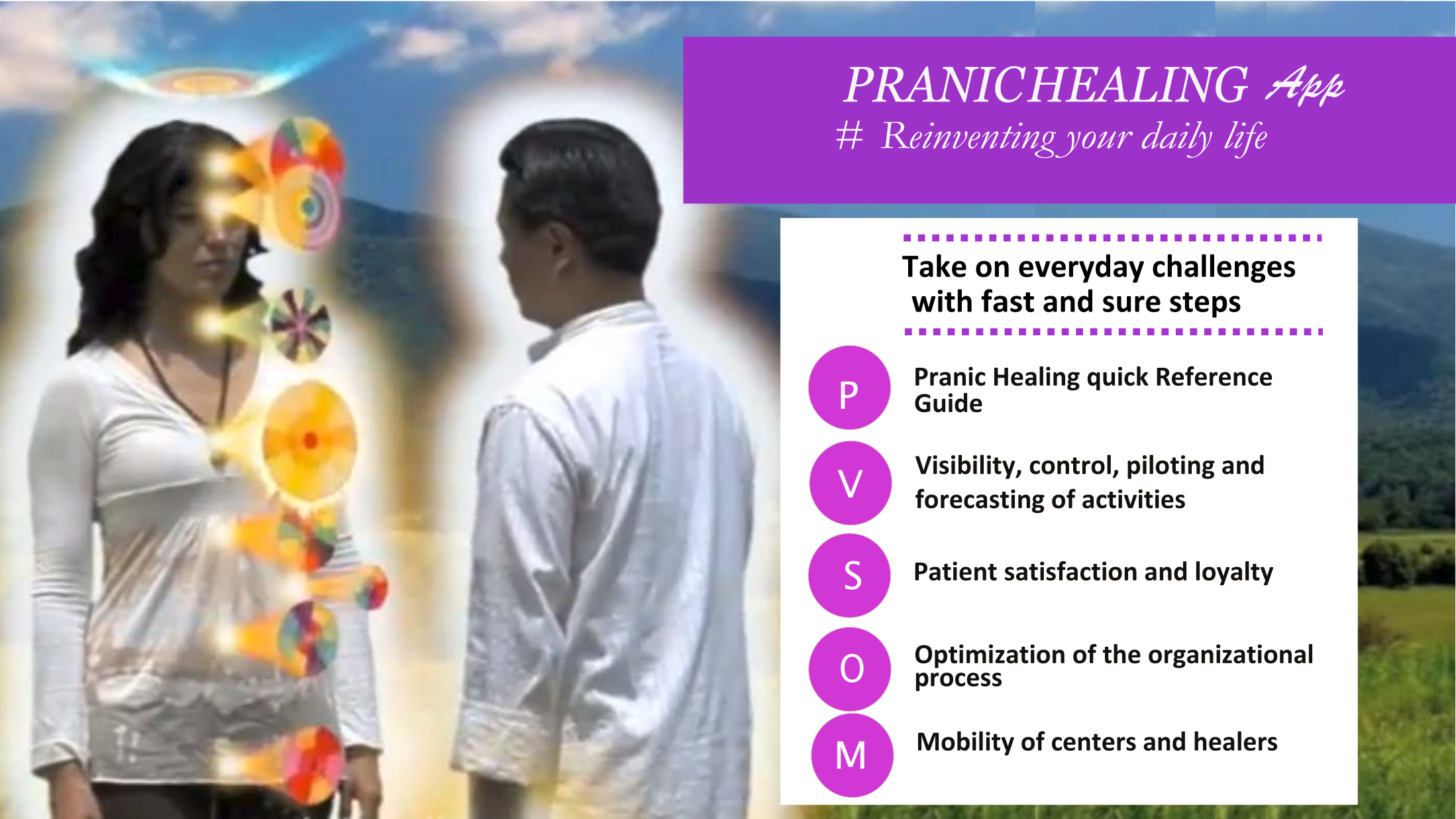 PRANICHEALING App
# Reinventing your daily life

Take on everyday challenges with fast and sure steps

P Pranic Healing quick Reference Guide

V Visibility, control, piloting and forecasting of activities

S Patient satisfaction and loyalty

O Optimization of the organizational process

M Mobility of centers and healers